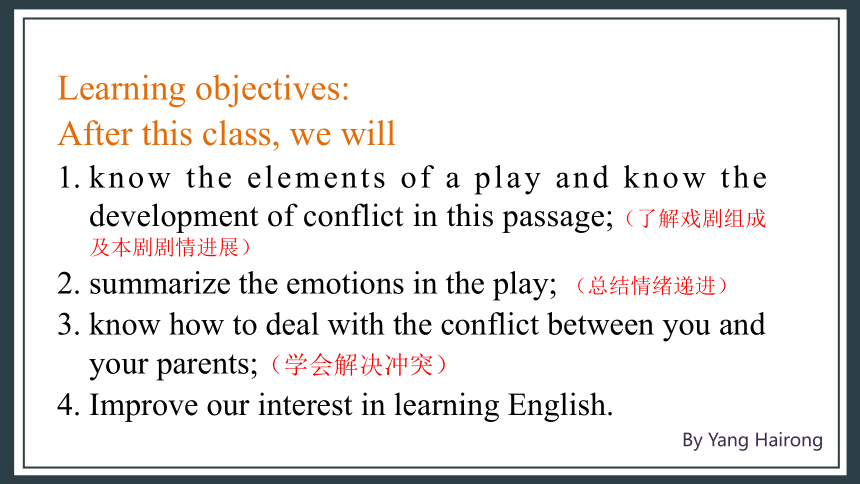 Learning objectives:
After this class, we will
1. know the elements of a play and know the development of conflict in this passage;（了解戏剧组成及本剧剧情进展）
2. summarize the emotions in the play; （总结情绪递进）
3. know how to deal with the conflict between you and your parents;（学会解决冲突）
4. Improve our interest in learning English.

By Yang Hairong